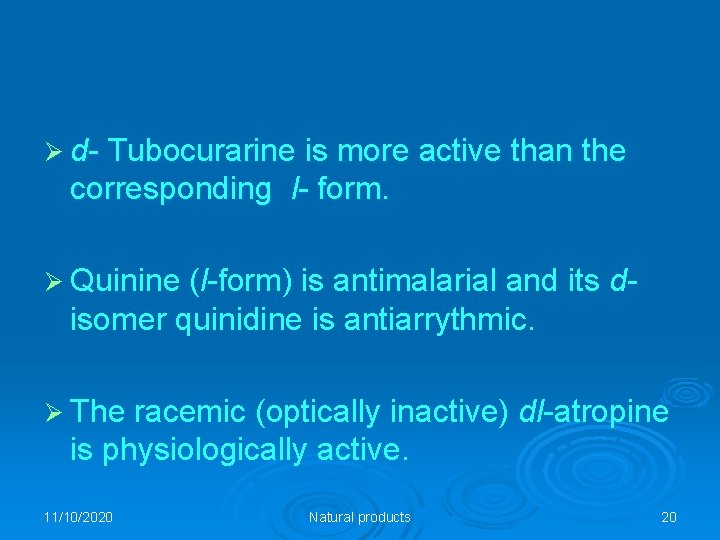 ➢ d- Tubocurarine is more active than the corresponding l- form.

➢ Quinine (l-form) is antimalarial and its d-isomer quinidine is antiarrythmic.

➢ The racemic (optically inactive) dl-atropine is physiologically active.

11/10/2020 Natural products 20